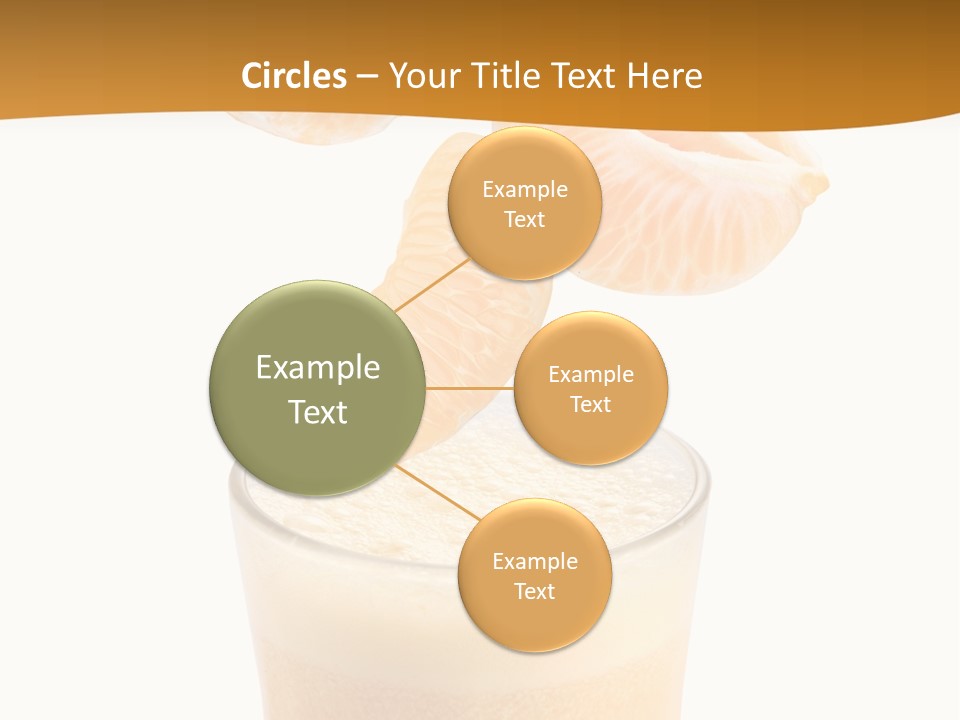 Circles – Your Title Text Here

Example Text

Example Text

Example Text

Example Text